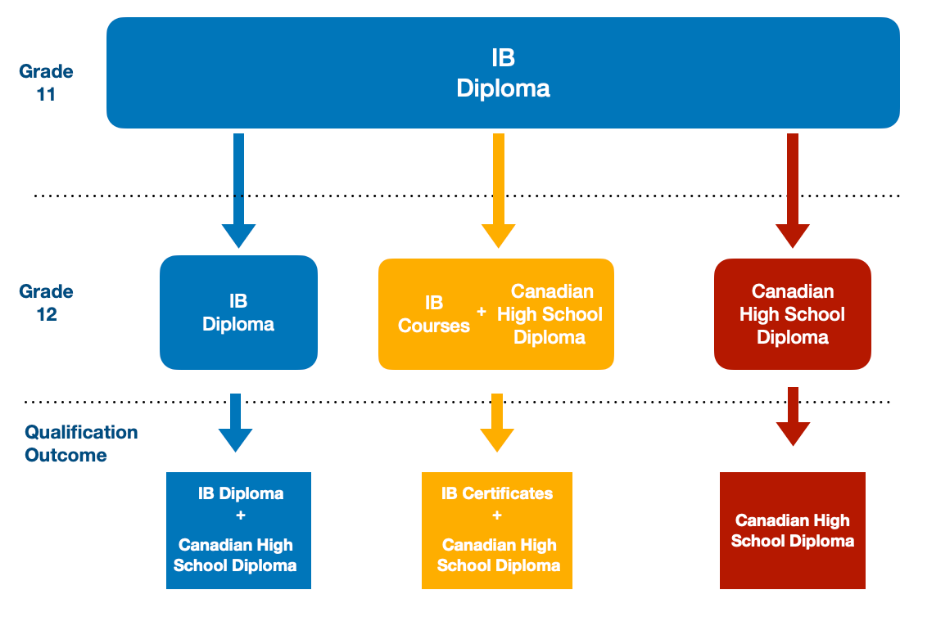 Grade 11

IB Diploma

Grade 12

IB Diploma

IB Courses + Canadian High School Diploma

Canadian High School Diploma

Qualification Outcome

IB Diploma + Canadian High School Diploma

IB Certificates + Canadian High School Diploma

Canadian High School Diploma